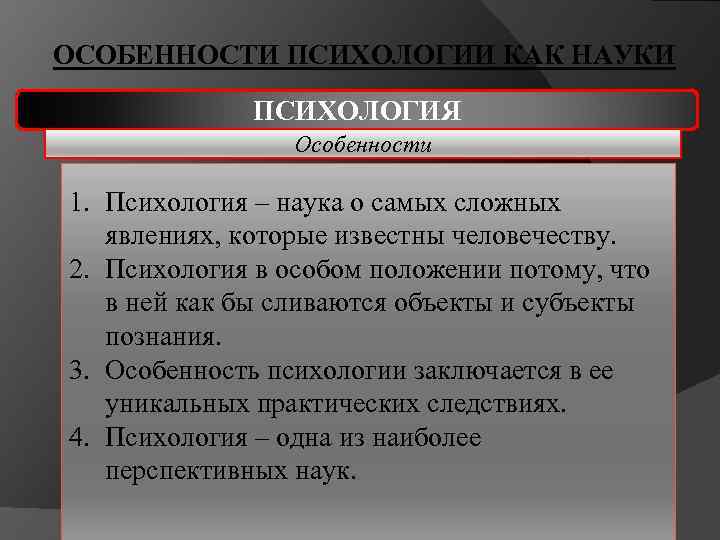 ОСОБЕННОСТИ ПСИХОЛОГИИ КАК НАУКИ

ПСИХОЛОГИЯ

Особенности

1. Психология – наука о самых сложных явлениях, которые известны человечеству.
2. Психология в особом положении потому, что в ней как бы сливаются объекты и субъекты познания.
3. Особенность психологии заключается в ее уникальных практических следствиях.
4. Психология – одна из наиболее перспективных наук.